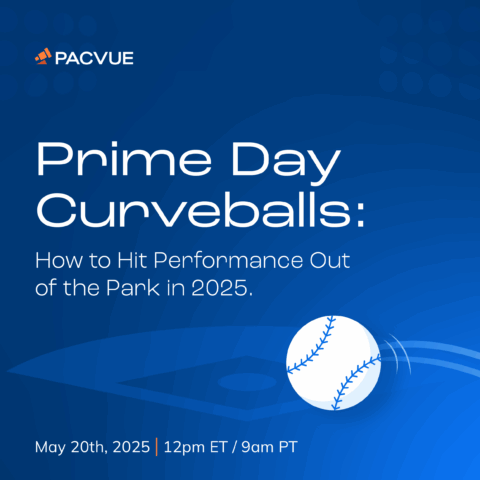 PACVUE

Prime Day Curveballs:

How to Hit Performance Out of the Park in 2025.

May 20th, 2025 | 12pm ET / 9am PT